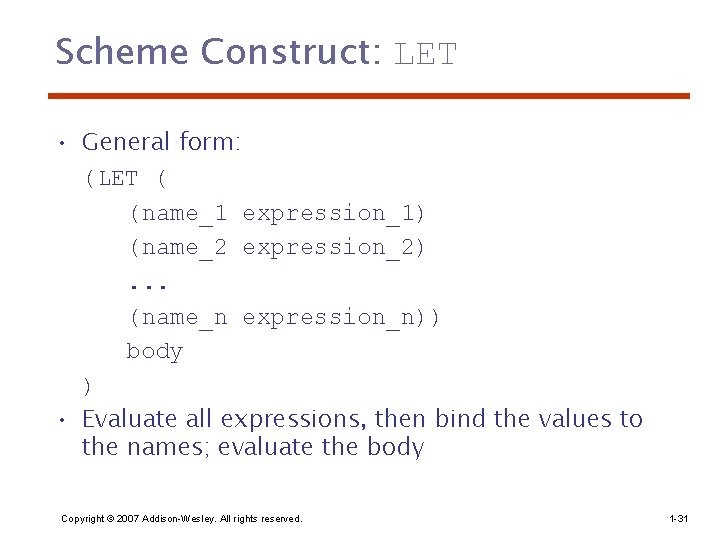 Scheme Construct: LET

• General form:

(LET (
(name_1 expression_1)
(name_2 expression_2)
...
(name_n expression_n))
body
)

• Evaluate all expressions, then bind the values to the names; evaluate the body

Copyright © 2007 Addison-Wesley. All rights reserved.

1-31